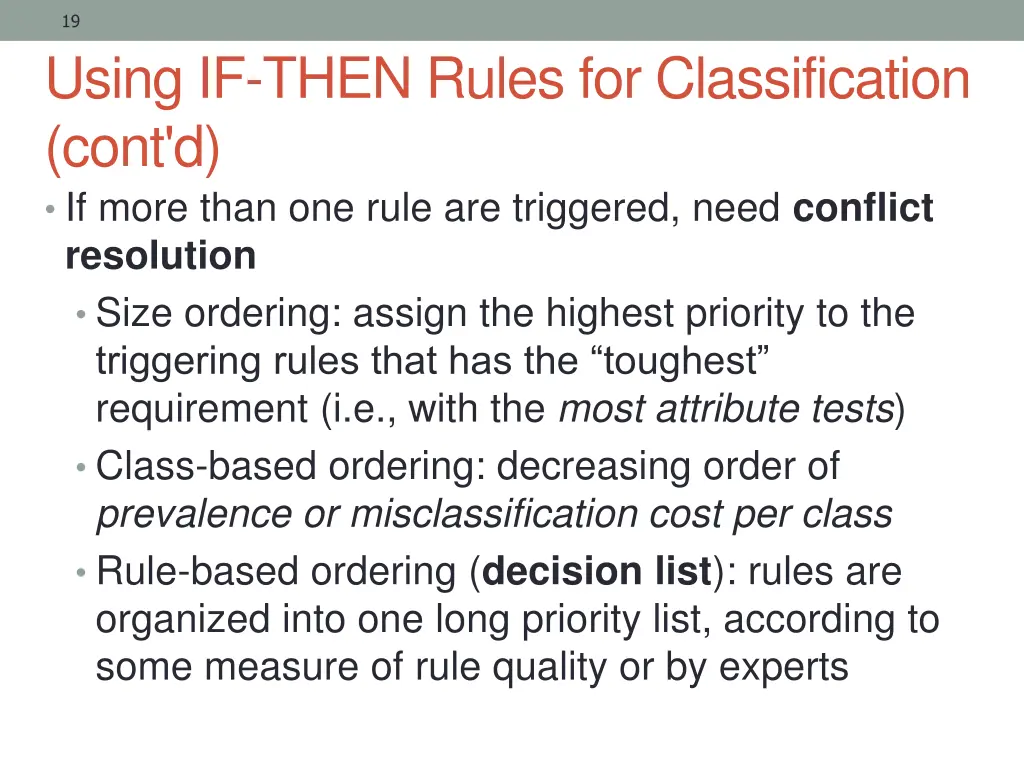 19

Using IF-THEN Rules for Classification (cont'd)

• If more than one rule are triggered, need conflict resolution
  • Size ordering: assign the highest priority to the triggering rules that has the “toughest” requirement (i.e., with the most attribute tests)
  • Class-based ordering: decreasing order of prevalence or misclassification cost per class
  • Rule-based ordering (decision list): rules are organized into one long priority list, according to some measure of rule quality or by experts